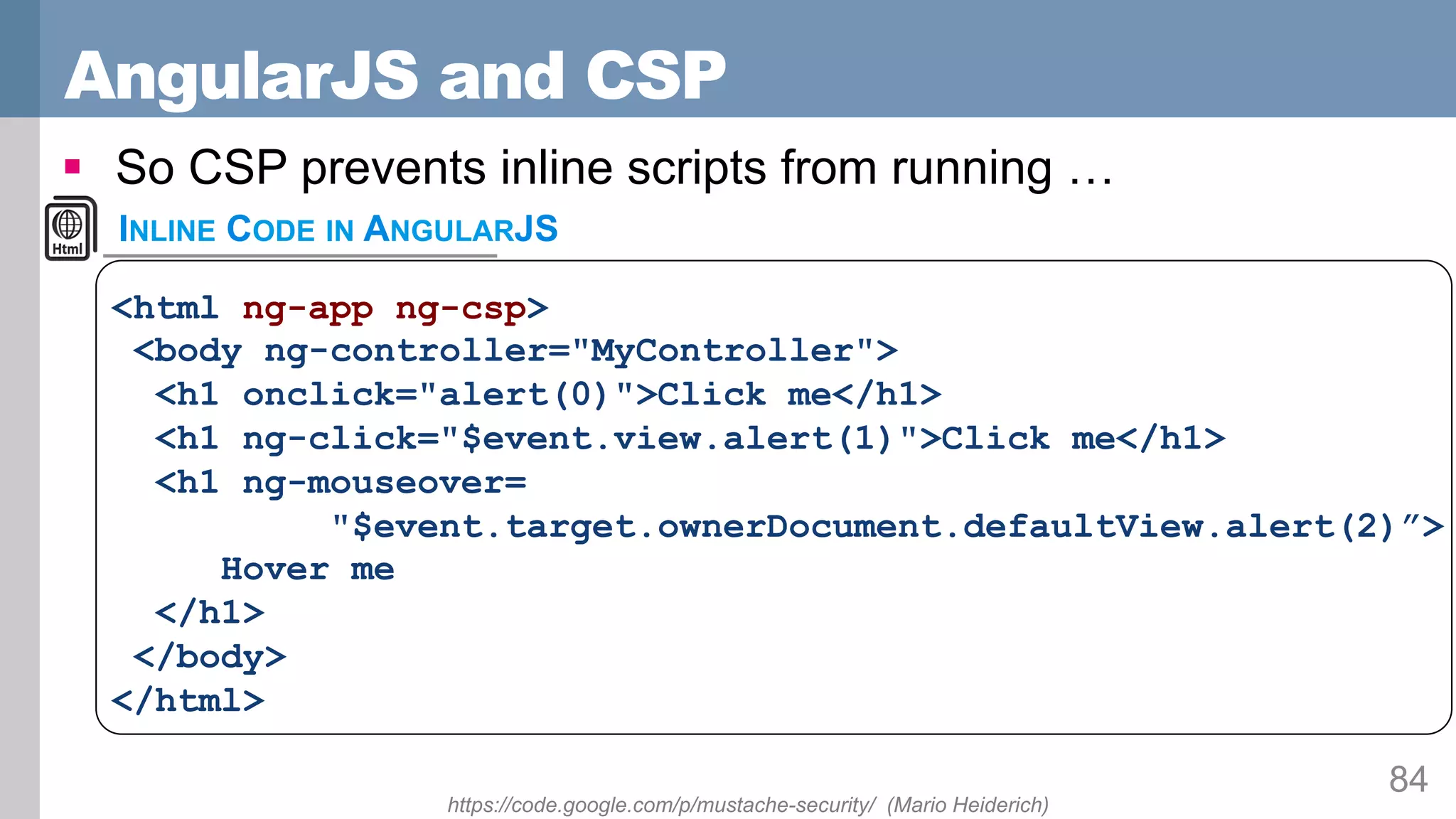 AngularJS and CSP

So CSP prevents inline scripts from running …

Html

INLINE CODE IN ANGULARJS

<html ng-app ng-csp>
 <body ng-controller="MyController">
  <h1 onclick="alert(0)">Click me</h1>
  <h1 ng-click="$event.view.alert(1)">Click me</h1>
  <h1 ng-mouseover=
        "$event.target.ownerDocument.defaultView.alert(2)”>
     Hover me
  </h1>
 </body>
</html>

84

https://code.google.com/p/mustache-security/ (Mario Heiderich)